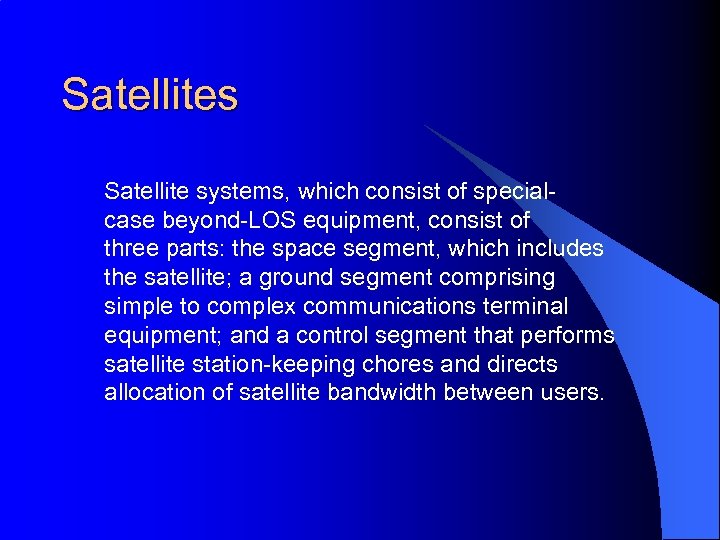 Satellites

Satellite systems, which consist of special-case beyond-LOS equipment, consist of three parts: the space segment, which includes the satellite; a ground segment comprising simple to complex communications terminal equipment; and a control segment that performs satellite station-keeping chores and directs allocation of satellite bandwidth between users.